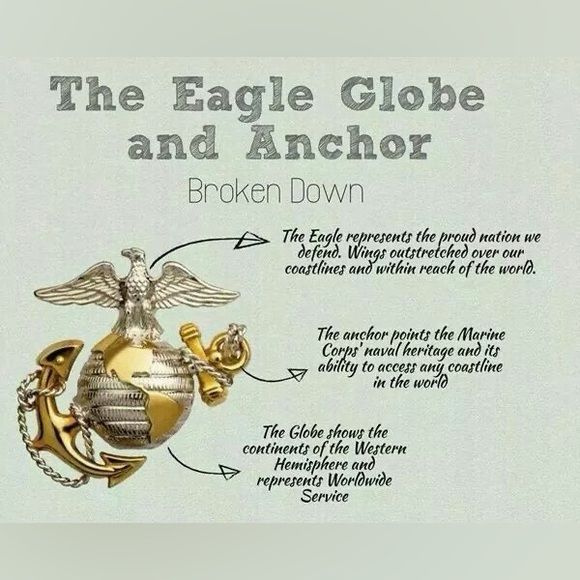 The Eagle Globe and Anchor

Broken Down

The Eagle represents the proud nation we defend. Wings outstretched over our coastlines and within reach of the world.

The anchor points the Marine Corps' naval heritage and its ability to access any coastline in the world

The Globe shows the continents of the Western Hemisphere and represents Worldwide Service